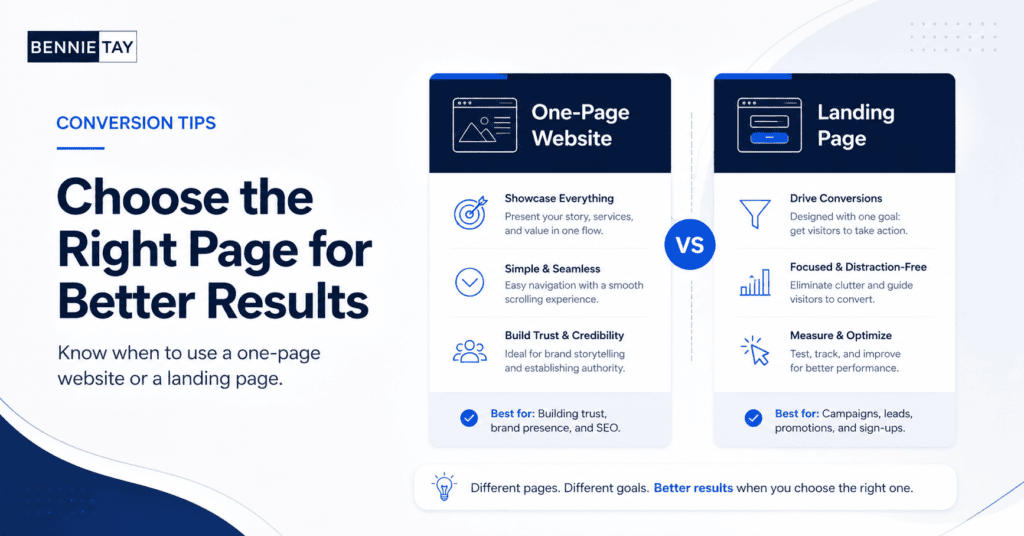 BENNIE TAY

CONVERSION TIPS

Choose the Right Page for Better Results

Know when to use a one-page website or a landing page.

One-Page Website

Showcase Everything
Present your story, services, and value in one flow.

Simple & Seamless
Easy navigation with a smooth scrolling experience.

Build Trust & Credibility
Ideal for brand storytelling and establishing authority.

Best for: Building trust, brand presence, and SEO.

VS

Landing Page

Drive Conversions
Designed with one goal: get visitors to take action.

Focused & Distraction-Free
Eliminate clutter and guide visitors to convert.

Measure & Optimize
Test, track, and improve for better performance.

Best for: Campaigns, leads, promotions, and sign-ups.

Different pages. Different goals. Better results when you choose the right one.